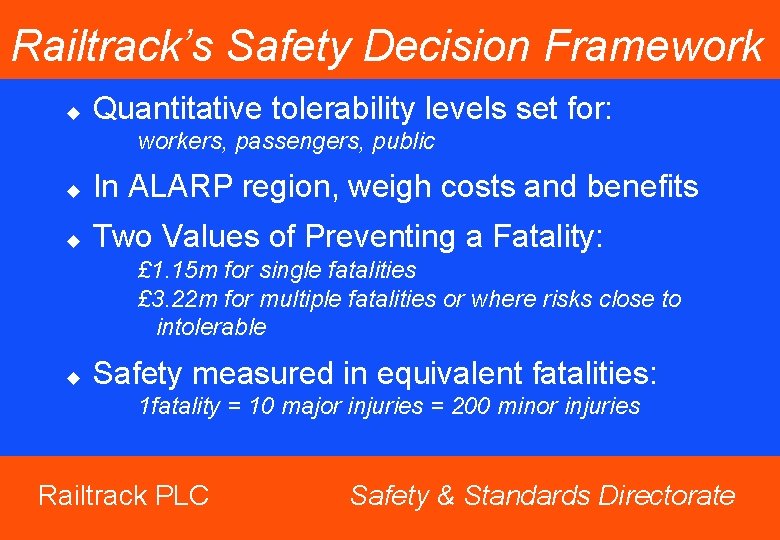 Railtrack's Safety Decision Framework

◆ Quantitative tolerability levels set for:
workers, passengers, public

◆ In ALARP region, weigh costs and benefits

◆ Two Values of Preventing a Fatality:
£1.15m for single fatalities
£3.22m for multiple fatalities or where risks close to intolerable

◆ Safety measured in equivalent fatalities:
1fatality = 10 major injuries = 200 minor injuries

Railtrack PLC

Safety & Standards Directorate